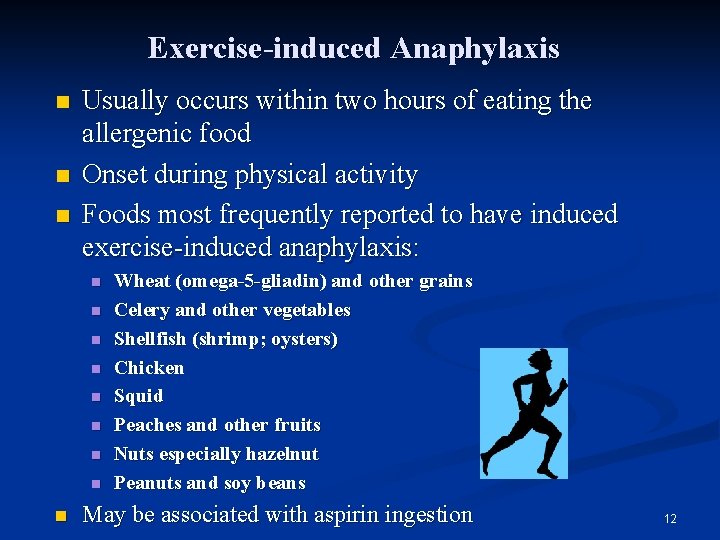 Exercise-induced Anaphylaxis

Usually occurs within two hours of eating the allergenic food

Onset during physical activity

Foods most frequently reported to have induced exercise-induced anaphylaxis:

Wheat (omega-5-gliadin) and other grains

Celery and other vegetables

Shellfish (shrimp; oysters)

Chicken

Squid

Peaches and other fruits

Nuts especially hazelnut

Peanuts and soy beans

May be associated with aspirin ingestion

12